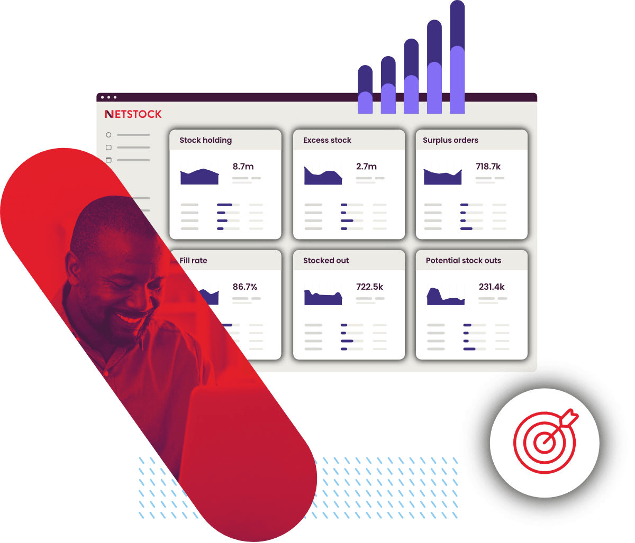 NETSTOCK

Stock holding
8.7m

Excess stock
2.7m

Surplus orders
718.7k

Fill rate
86.7%

Stocked out
722.5k

Potential stock outs
231.4k